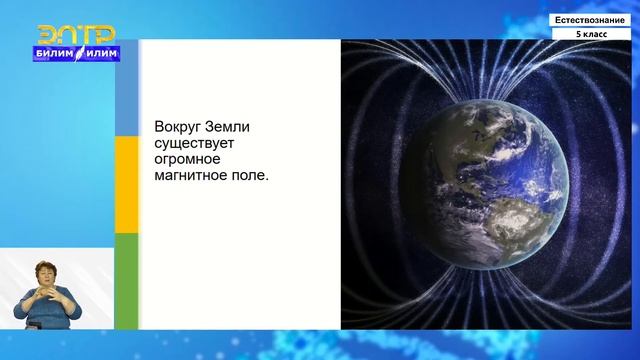 ЭЛТР
БИЛИМ ИЛИМ

Естествознание
5 класс

Вокруг Земли существует огромное магнитное поле.